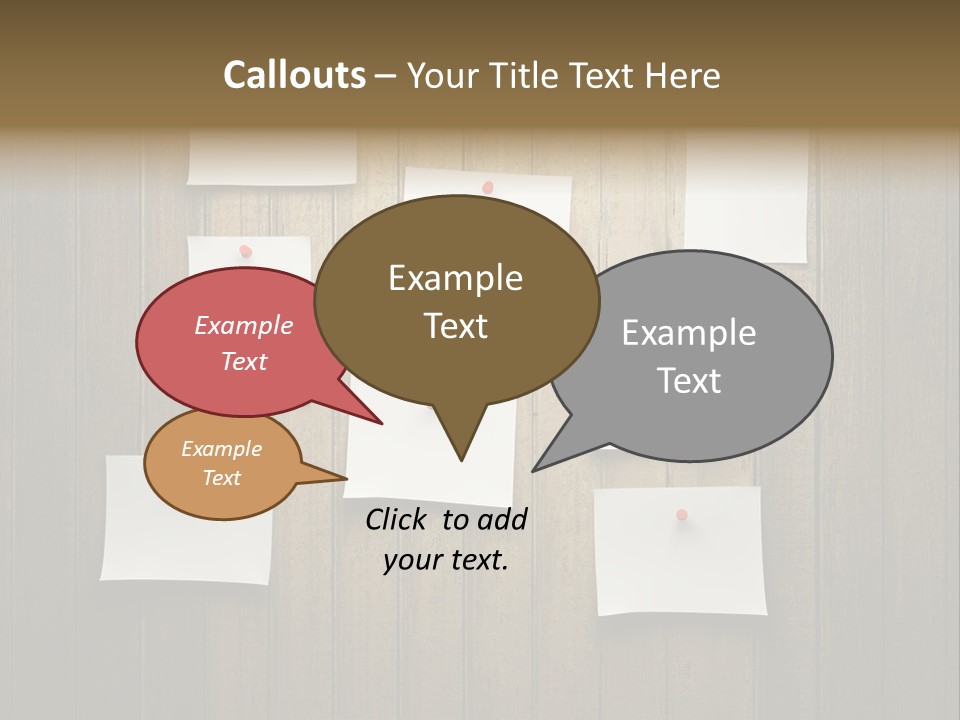 Callouts – Your Title Text Here

Example Text

Example Text

Example Text

Example Text

Click to add your text.